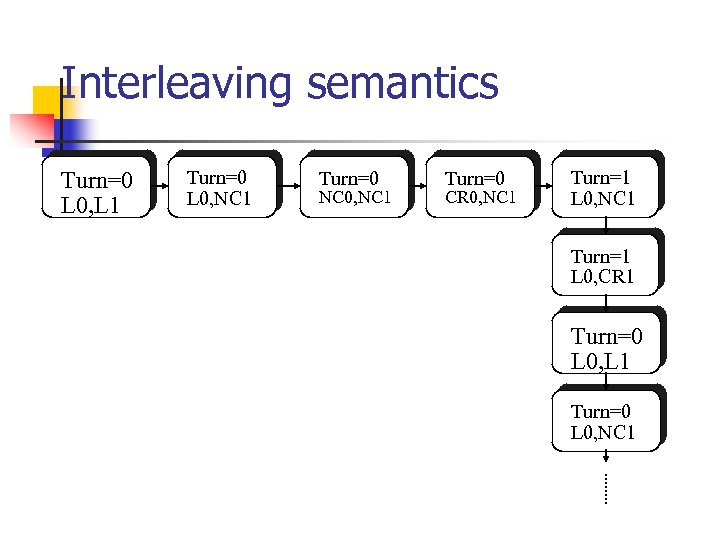 Interleaving semantics

Turn=0
L0,L1

Turn=0
L0,NC1

Turn=0
NC0,NC1

Turn=0
CR0,NC1

Turn=1
L0,NC1

Turn=1
L0,CR1

Turn=0
L0,L1

Turn=0
L0,NC1